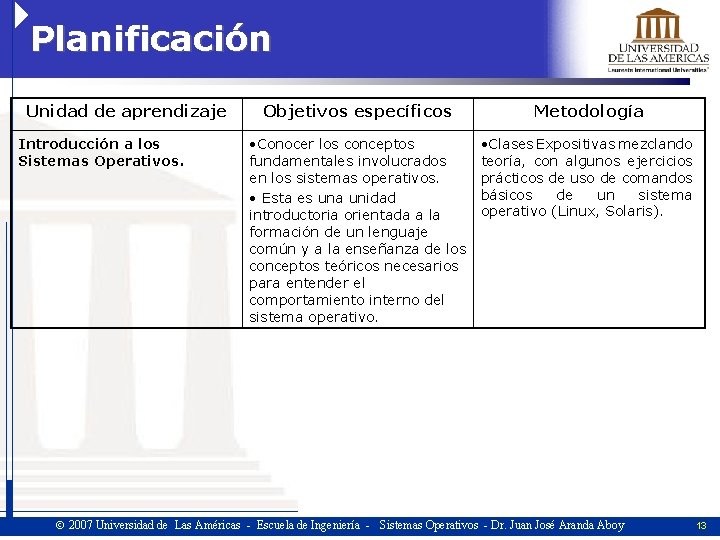 Planificación

UNIVERSIDAD DE LAS AMERICAS
Laureate International Universities

| Unidad de aprendizaje | Objetivos específicos | Metodología |
|---|---|---|
| **Introducción a los Sistemas Operativos.** | •Conocer los conceptos fundamentales involucrados en los sistemas operativos. • Esta es una unidad introductoria orientada a la formación de un lenguaje común y a la enseñanza de los conceptos teóricos necesarios para entender el comportamiento interno del sistema operativo. | •Clases Expositivas mezclando teoría, con algunos ejercicios prácticos de uso de comandos básicos de un sistema operativo (Linux, Solaris). |

© 2007 Universidad de Las Américas - Escuela de Ingeniería - Sistemas Operativos - Dr. Juan José Aranda Aboy

13